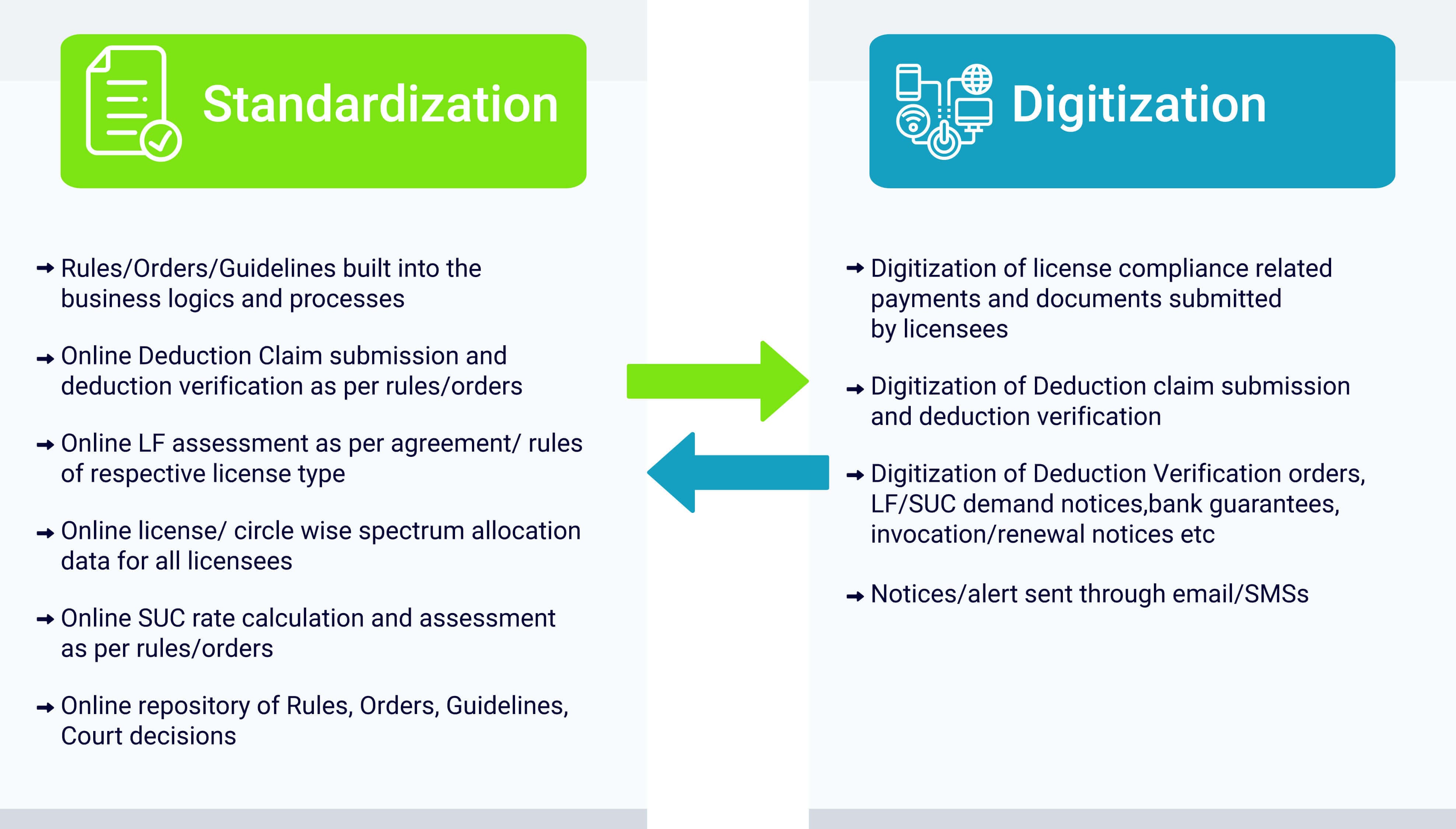 Standardization

→ Rules/Orders/Guidelines built into the business logics and processes

→ Online Deduction Claim submission and deduction verification as per rules/orders

→ Online LF assessment as per agreement/ rules of respective license type

→ Online license/ circle wise spectrum allocation data for all licensees

→ Online SUC rate calculation and assessment as per rules/orders

→ Online repository of Rules, Orders, Guidelines, Court decisions

Digitization

→ Digitization of license compliance related payments and documents submitted by licensees

→ Digitization of Deduction claim submission and deduction verification

→ Digitization of Deduction Verification orders, LF/SUC demand notices,bank guarantees, invocation/renewal notices etc

→ Notices/alert sent through email/SMSs